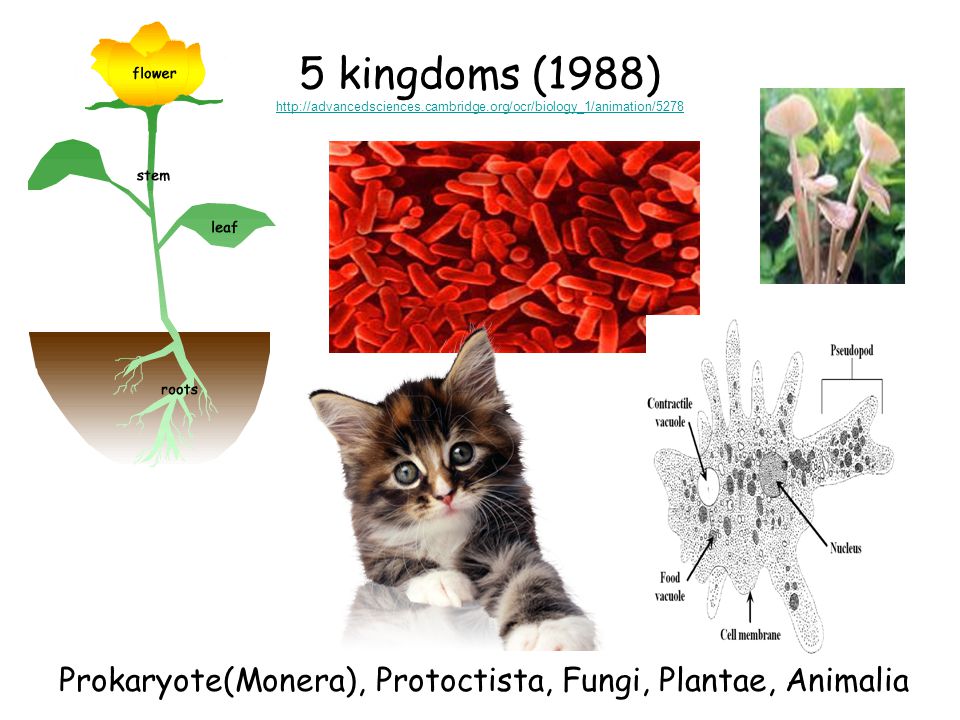 5 kingdoms (1988)

http://advancedsciences.cambridge.org/ocr/biology_1/animation/5278

flower

stem

leaf

roots

Pseudopod

Contractile vacuole

Nucleus

Food vacuole

Cell membrane

Prokaryote(Monera), Protoctista, Fungi, Plantae, Animalia